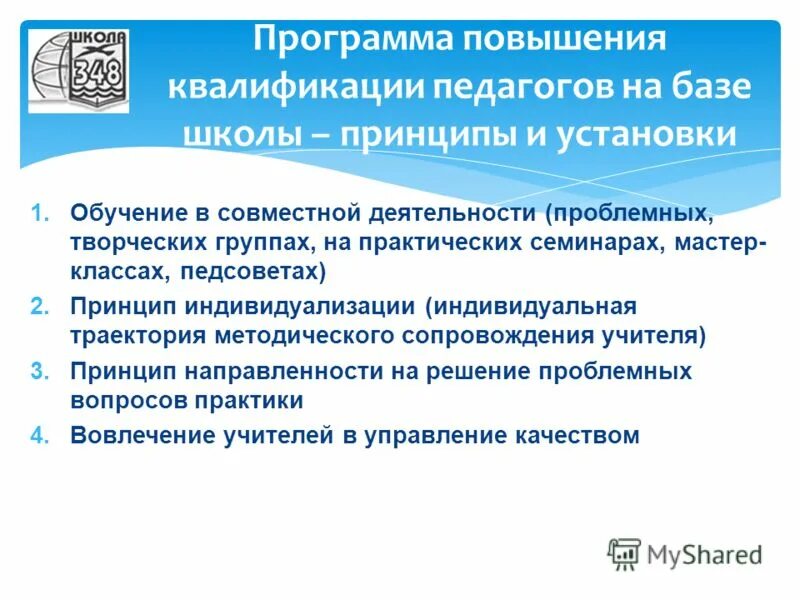 ШКОЛА
348

Программа повышения квалификации педагогов на базе школы – принципы и установки

1. Обучение в совместной деятельности (проблемных, творческих группах, на практических семинарах, мастер-классах, педсоветах)
2. Принцип индивидуализации (индивидуальная траектория методического сопровождения учителя)
3. Принцип направленности на решение проблемных вопросов практики
4. Вовлечение учителей в управление качеством

MyShared